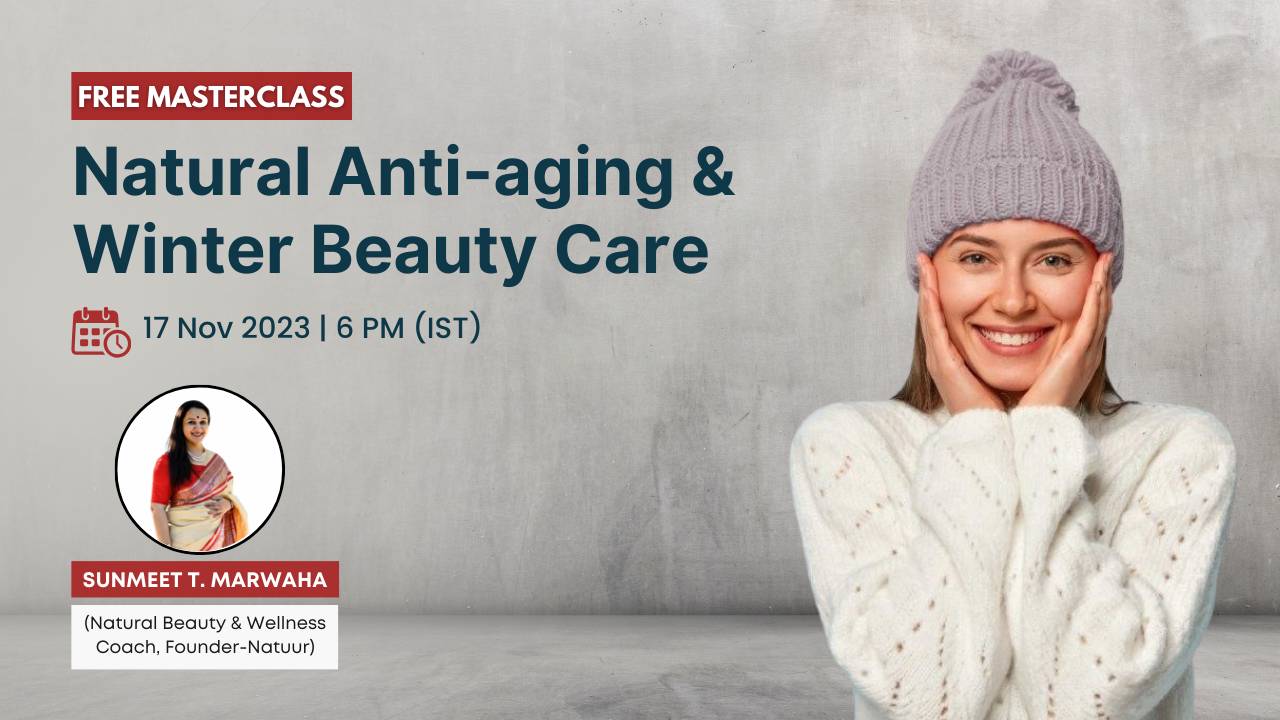 FREE MASTERCLASS

Natural Anti-aging & Winter Beauty Care

17 Nov 2023 | 6 PM (IST)

SUNMEET T. MARWAHA

(Natural Beauty & Wellness Coach, Founder-Natuur)